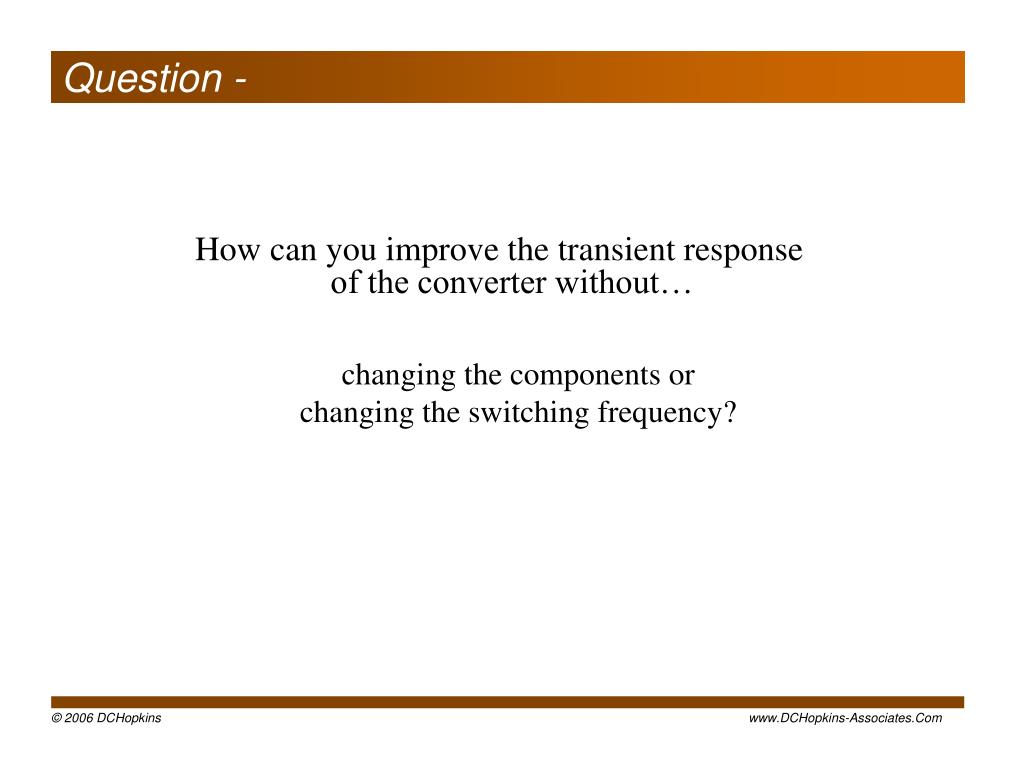 Question -

How can you improve the transient response of the converter without…

changing the components or
changing the switching frequency?

© 2006 DCHopkins

www.DCHopkins-Associates.Com